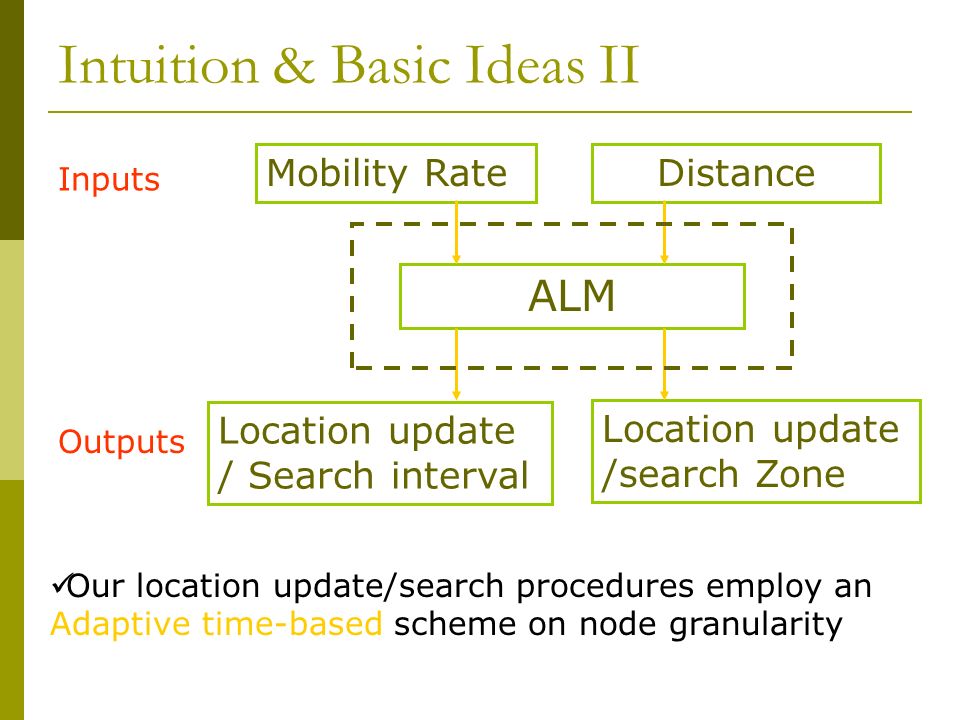 Intuition & Basic Ideas II

Inputs

Mobility Rate

Distance

ALM

Outputs

Location update / Search interval

Location update /search Zone

✓Our location update/search procedures employ an Adaptive time-based scheme on node granularity